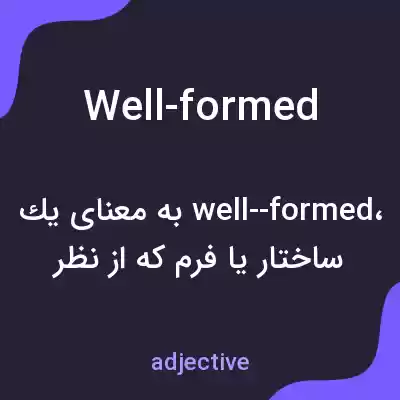 Well-formed

well--formed، به معنای یك ساختار یا فرم که از نظر

adjective